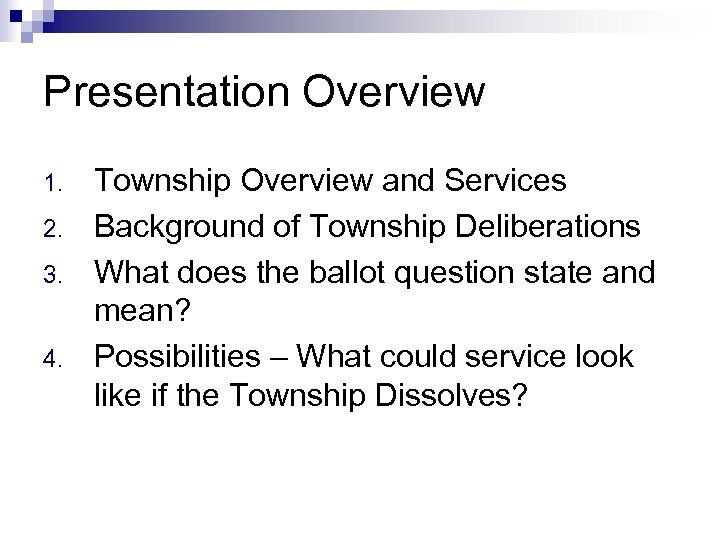 Presentation Overview

1. Township Overview and Services
2. Background of Township Deliberations
3. What does the ballot question state and mean?
4. Possibilities – What could service look like if the Township Dissolves?